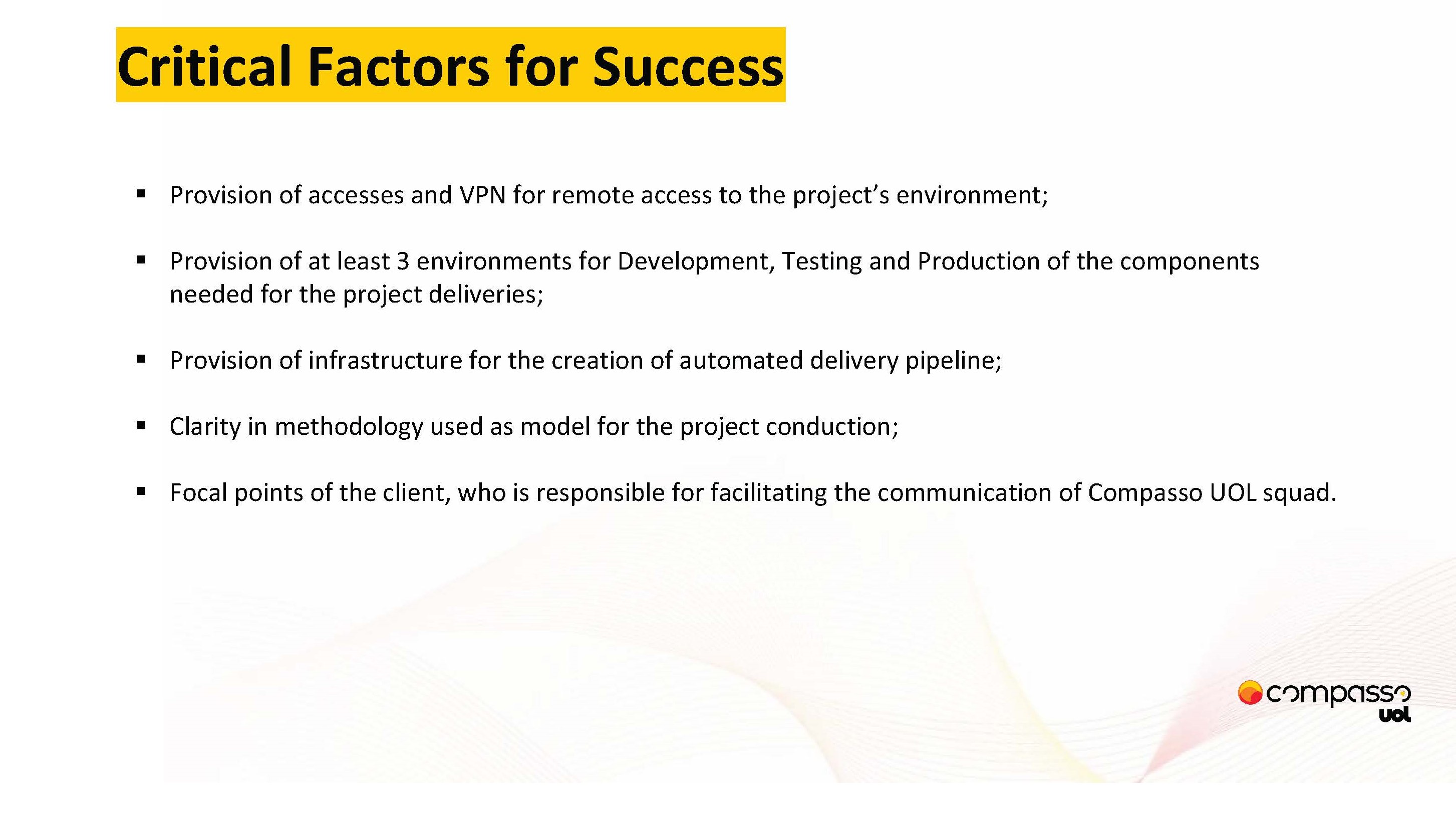 Critical Factors for Success

• Provision of accesses and VPN for remote access to the project's environment;

• Provision of at least 3 environments for Development, Testing and Production of the components needed for the project deliveries;

• Provision of infrastructure for the creation of automated delivery pipeline;

• Clarity in methodology used as model for the project conduction;

• Focal points of the client, who is responsible for facilitating the communication of Compasso UOL squad.

compasso
uol